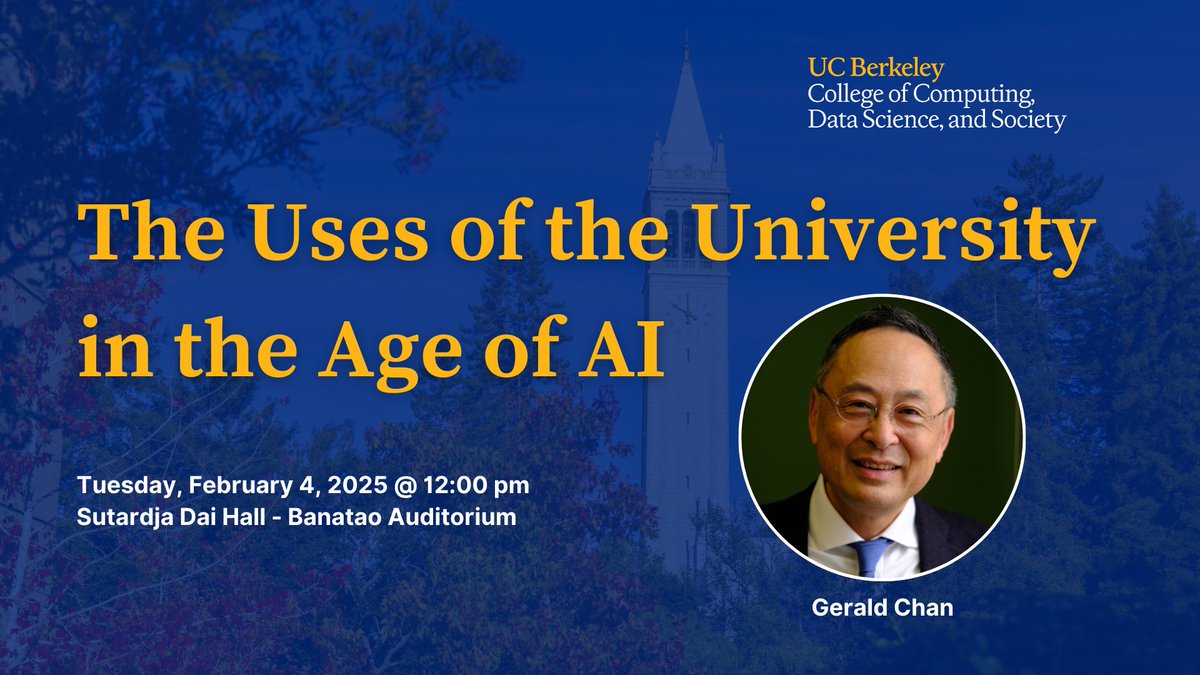 UC Berkeley
College of Computing, Data Science, and Society

The Uses of the University in the Age of AI

Tuesday, February 4, 2025 @ 12:00 pm
Sutardja Dai Hall - Banatao Auditorium

Gerald Chan